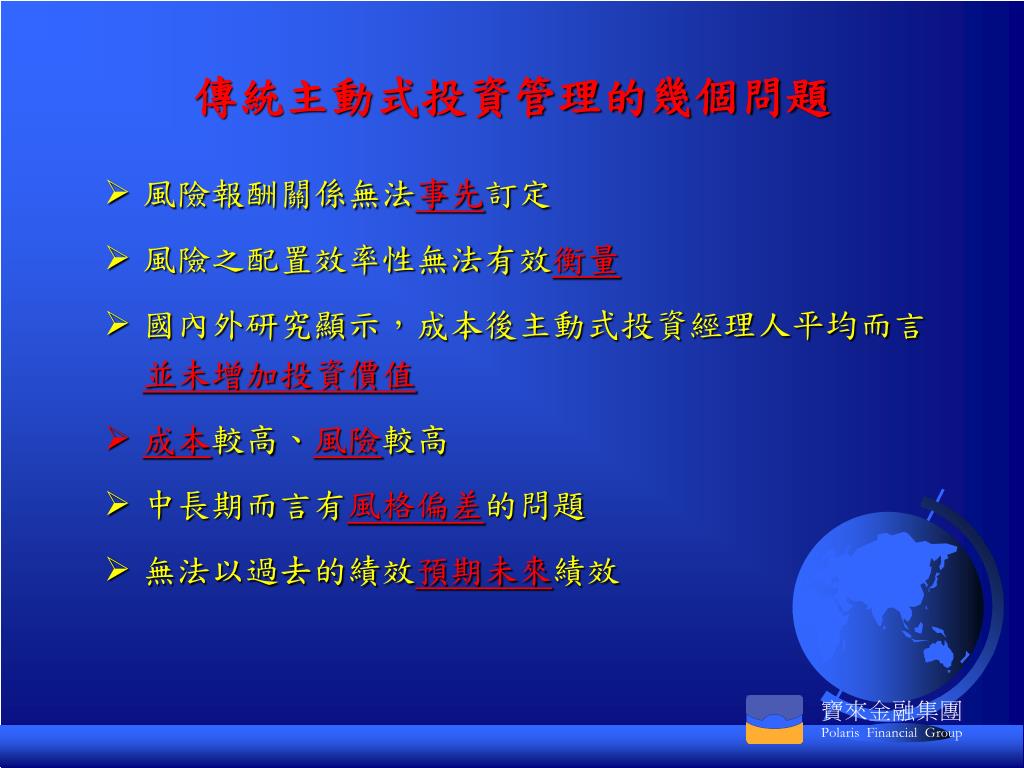 傳統主動式投資管理的幾個問題

➢ 風險報酬關係無法事先訂定

➢ 風險之配置效率性無法有效衡量

➢ 國內外研究顯示，成本後主動式投資經理人平均而言並未增加投資價值

➢ 成本較高、風險較高

➢ 中長期而言有風格偏差的問題

➢ 無法以過去的績效預期未來績效

寶來金融集團
Polaris Financial Group